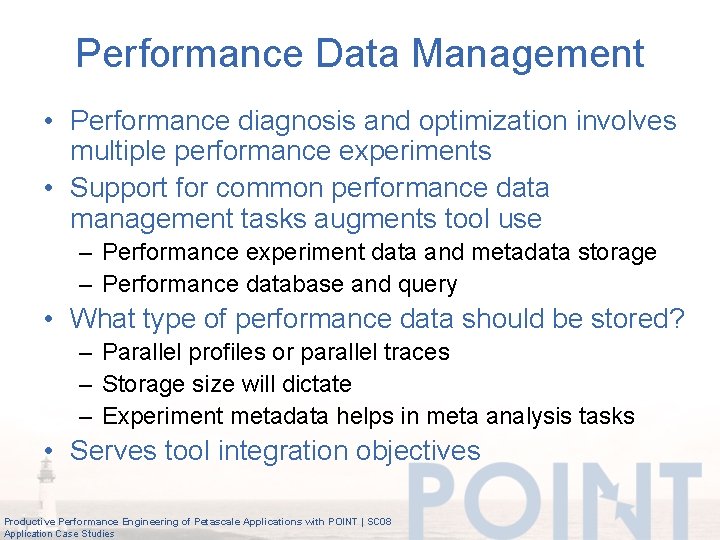 Performance Data Management

• Performance diagnosis and optimization involves multiple performance experiments
• Support for common performance data management tasks augments tool use
– Performance experiment data and metadata storage
– Performance database and query
• What type of performance data should be stored?
– Parallel profiles or parallel traces
– Storage size will dictate
– Experiment metadata helps in meta analysis tasks
• Serves tool integration objectives

POINT

Productive Performance Engineering of Petascale Applications with POINT | SC08
Application Case Studies